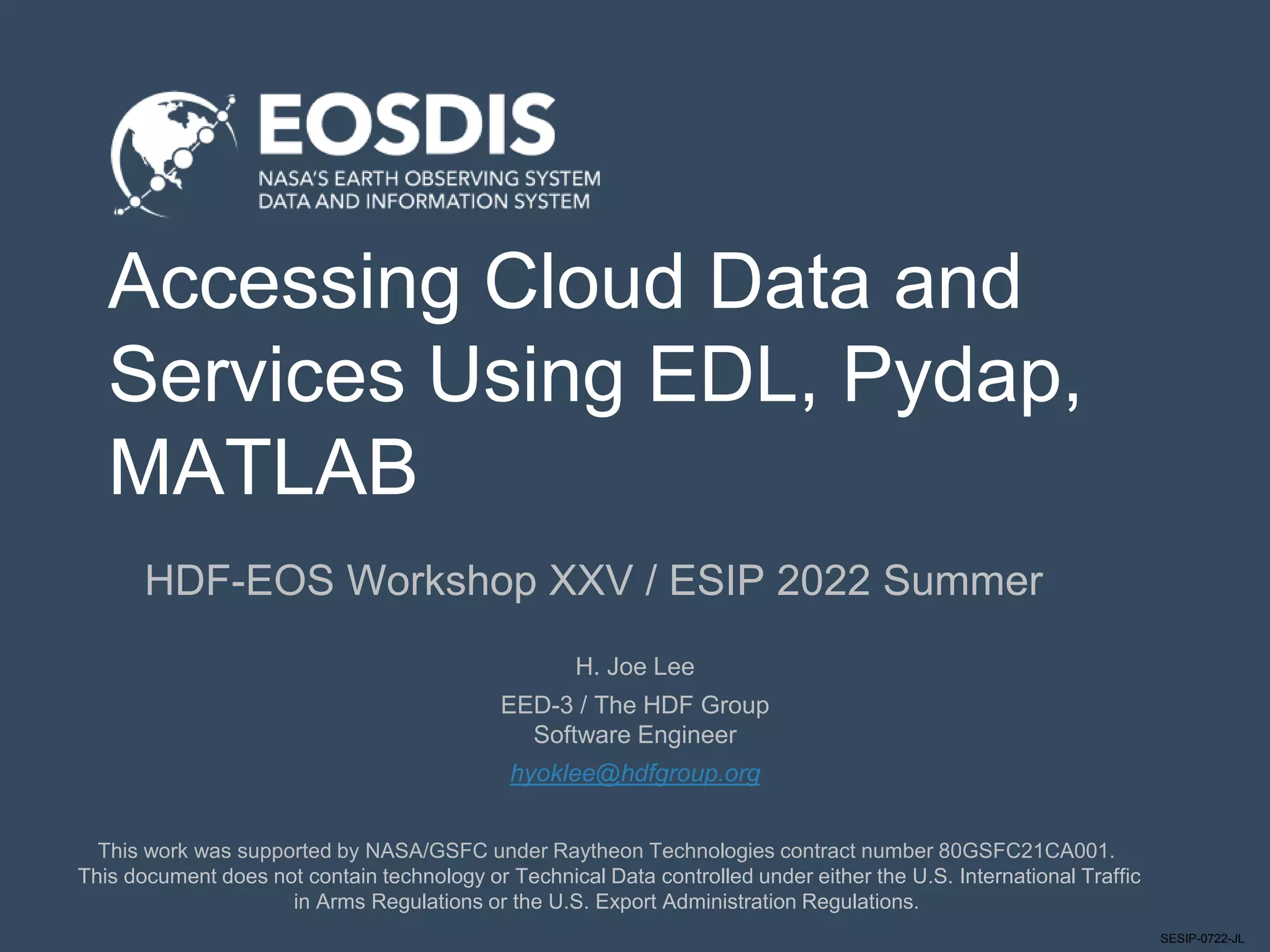 EOSDIS
NASA'S EARTH OBSERVING SYSTEM
DATA AND INFORMATION SYSTEM

Accessing Cloud Data and Services Using EDL, Pydap, MATLAB

HDF-EOS Workshop XXV / ESIP 2022 Summer

H. Joe Lee

EED-3 / The HDF Group
Software Engineer

hyoklee@hdfgroup.org

This work was supported by NASA/GSFC under Raytheon Technologies contract number 80GSFC21CA001. This document does not contain technology or Technical Data controlled under either the U.S. International Traffic in Arms Regulations or the U.S. Export Administration Regulations.

SESIP-0722-JL